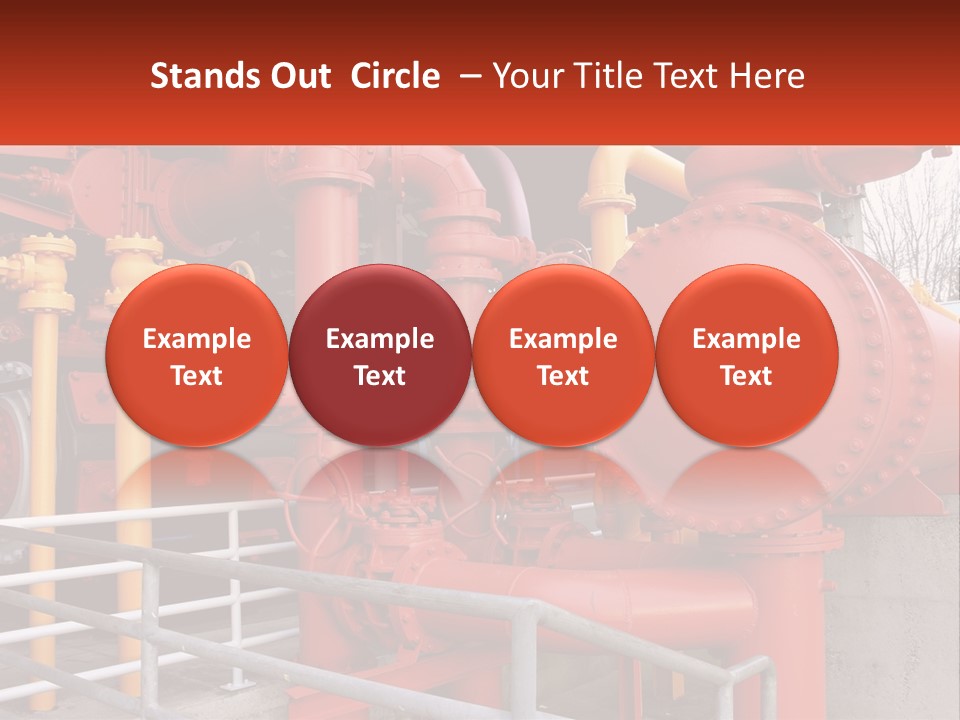 Stands Out Circle – Your Title Text Here

Example Text

Example Text

Example Text

Example Text